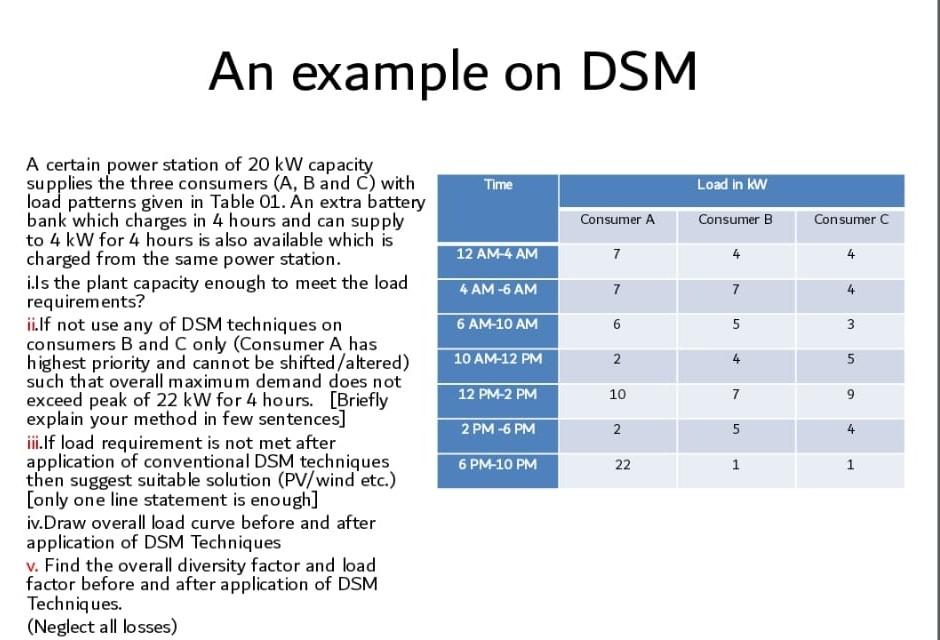 An example on DSM

A certain power station of 20 kW capacity supplies the three consumers (A, B and C) with load patterns given in Table 01. An extra battery bank which charges in 4 hours and can supply to 4 kW for 4 hours is also available which is charged from the same power station.

i.Is the plant capacity enough to meet the load requirements?

ii.If not use any of DSM techniques on consumers B and C only (Consumer A has highest priority and cannot be shifted/altered) such that overall maximum demand does not exceed peak of 22 kW for 4 hours. [Briefly explain your method in few sentences]

iii.If load requirement is not met after application of conventional DSM techniques then suggest suitable solution (PV/wind etc.) [only one line statement is enough]

iv.Draw overall load curve before and after application of DSM Techniques

v. Find the overall diversity factor and load factor before and after application of DSM Techniques.

(Neglect all losses)

| Time | Load in kW | | |
|---|---|---|---|
| | Consumer A | Consumer B | Consumer C |
| 12 AM-4 AM | 7 | 4 | 4 |
| 4 AM -6 AM | 7 | 7 | 4 |
| 6 AM-10 AM | 6 | 5 | 3 |
| 10 AM-12 PM | 2 | 4 | 5 |
| 12 PM-2 PM | 10 | 7 | 9 |
| 2 PM -6 PM | 2 | 5 | 4 |
| 6 PM-10 PM | 22 | 1 | 1 |